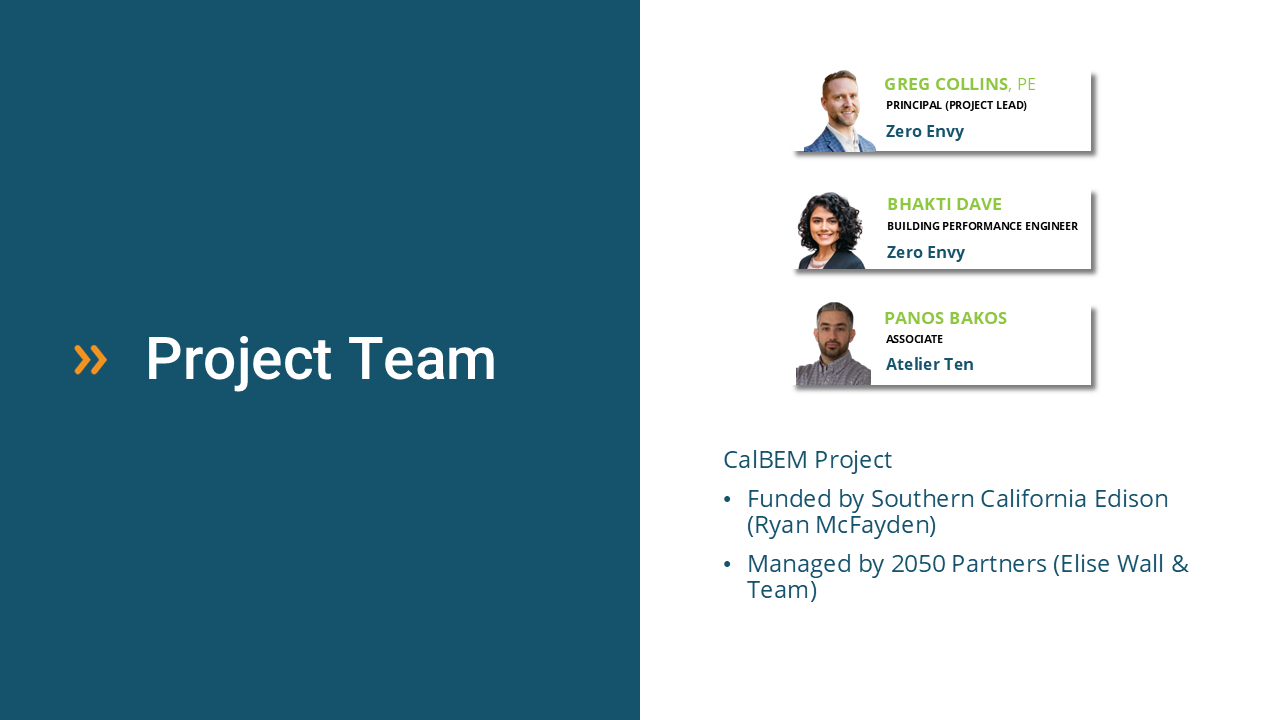 » Project Team

GREG COLLINS, PE
PRINCIPAL (PROJECT LEAD)
Zero Envy

BHAKTI DAVE
BUILDING PERFORMANCE ENGINEER
Zero Envy

PANOS BAKOS
ASSOCIATE
Atelier Ten

CalBEM Project

• Funded by Southern California Edison (Ryan McFayden)

• Managed by 2050 Partners (Elise Wall & Team)